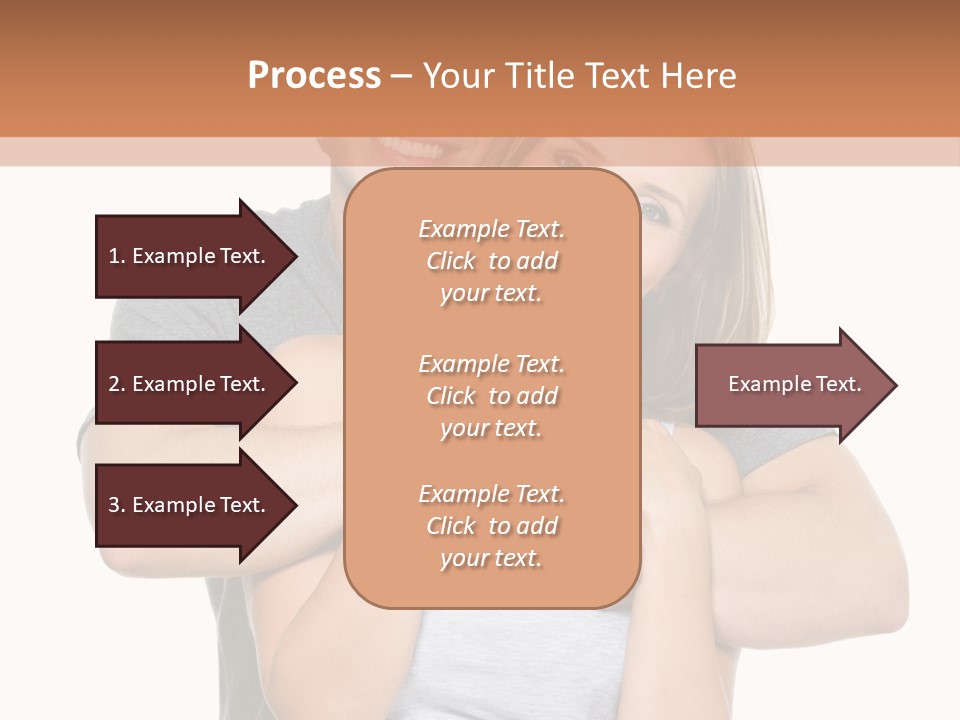 Process – Your Title Text Here

1. Example Text.

2. Example Text.

3. Example Text.

Example Text. Click to add your text.

Example Text. Click to add your text.

Example Text. Click to add your text.

Example Text.